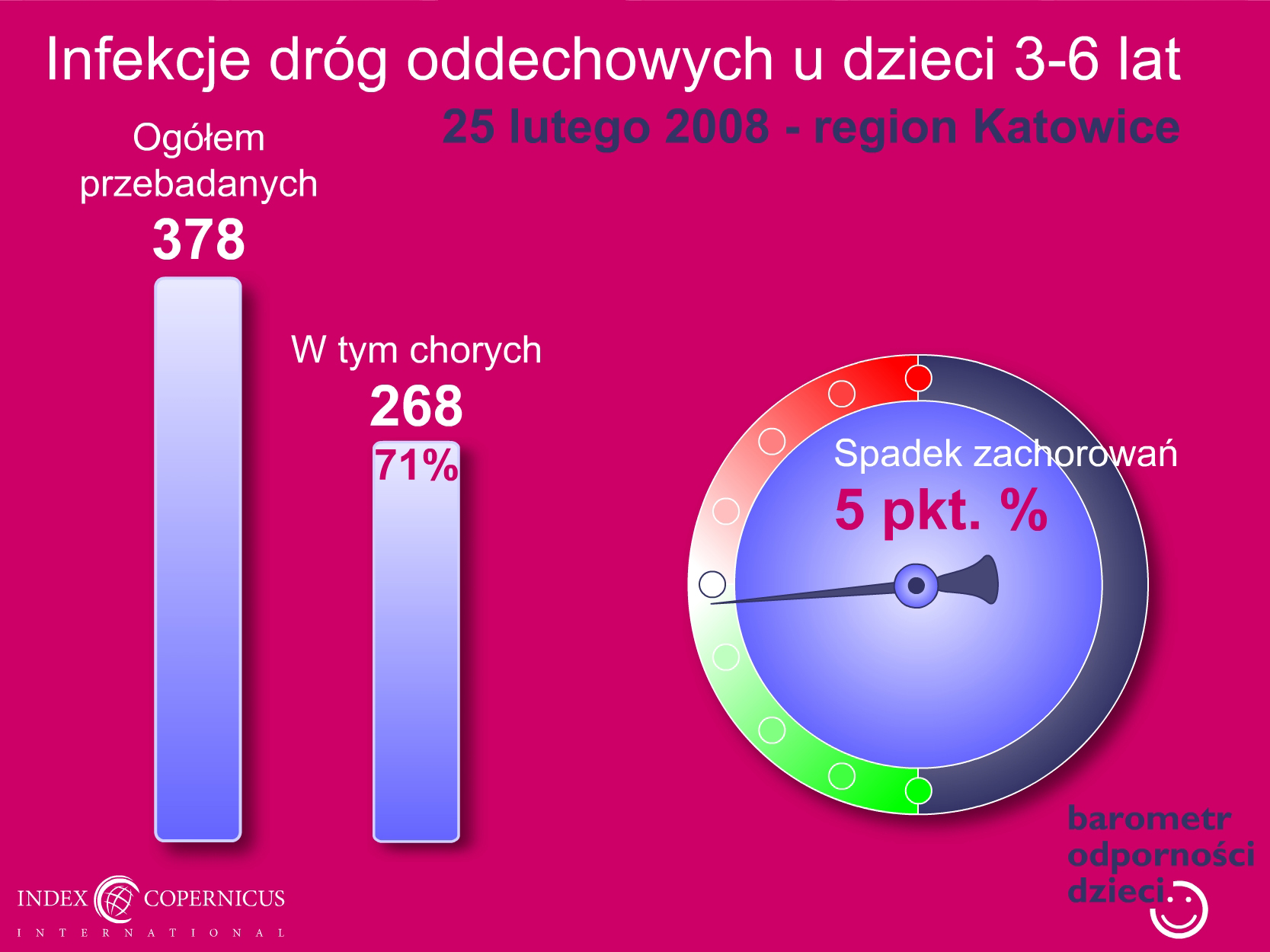 Infekcje dróg oddechowych u dzieci 3-6 lat

25 lutego 2008 - region Katowice

Ogółem przebadanych

378

W tym chorych

268

71%

Spadek zachorowań

5 pkt. %

barometr odporności dzieci

INDEX COPERNICUS
INTERNATIONAL